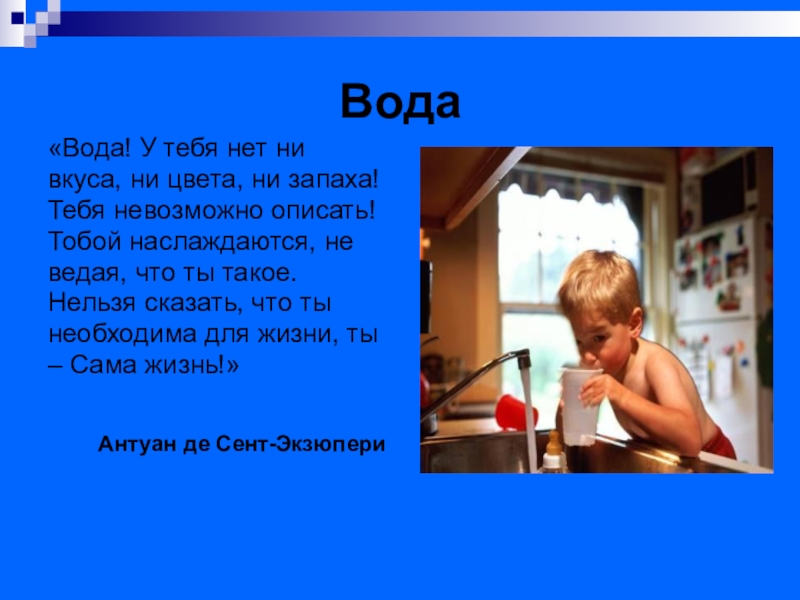 Вода

«Вода! У тебя нет ни вкуса, ни цвета, ни запаха! Тебя невозможно описать! Тобой наслаждаются, не ведая, что ты такое. Нельзя сказать, что ты необходима для жизни, ты – Сама жизнь!»

Антуан де Сент-Экзюпери